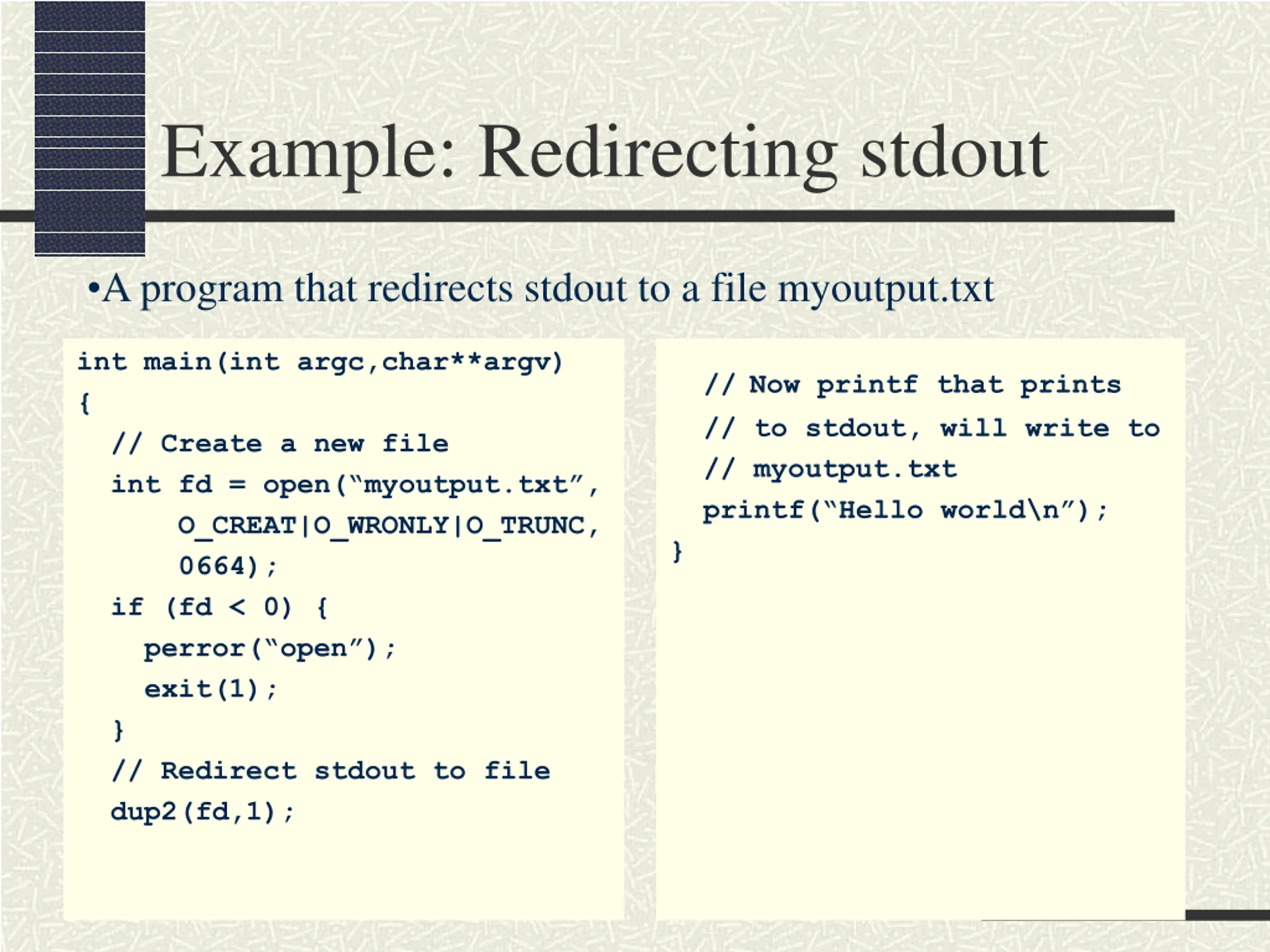 Example: Redirecting stdout

•A program that redirects stdout to a file myoutput.txt

int main(int argc,char**argv)
{
  // Create a new file
  int fd = open(“myoutput.txt”,
      O_CREAT|O_WRONLY|O_TRUNC,
      0664);
  if (fd < 0) {
    perror(“open”);
    exit(1);
  }
  // Redirect stdout to file
  dup2(fd,1);

  // Now printf that prints
  // to stdout, will write to
  // myoutput.txt
  printf(“Hello world\n”);
}